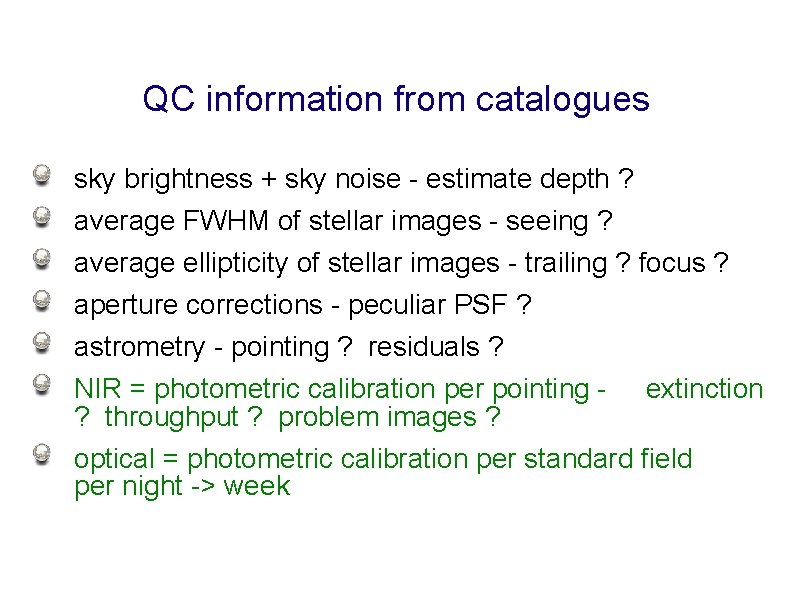 QC information from catalogues

sky brightness + sky noise - estimate depth ?

average FWHM of stellar images - seeing ?

average ellipticity of stellar images - trailing ? focus ?

aperture corrections - peculiar PSF ?

astrometry - pointing ? residuals ?

NIR = photometric calibration per pointing - extinction ? throughput ? problem images ?

optical = photometric calibration per standard field per night -> week